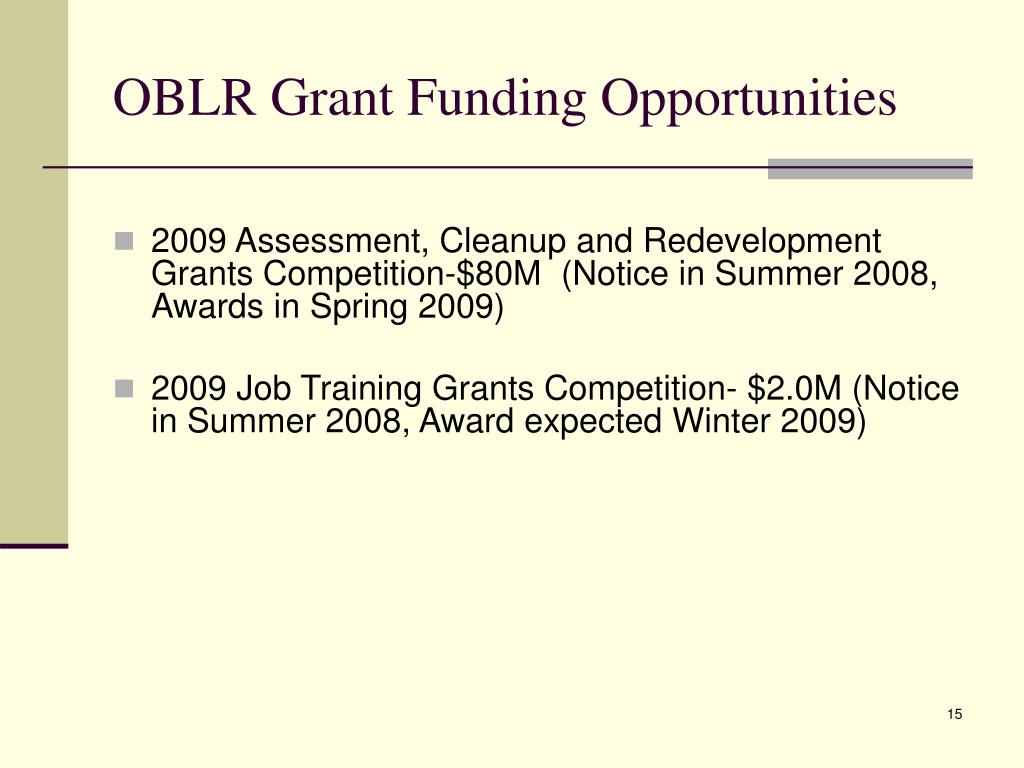 OBLR Grant Funding Opportunities

2009 Assessment, Cleanup and Redevelopment Grants Competition-\$80M (Notice in Summer 2008, Awards in Spring 2009)

2009 Job Training Grants Competition- \$2.0M (Notice in Summer 2008, Award expected Winter 2009)

15